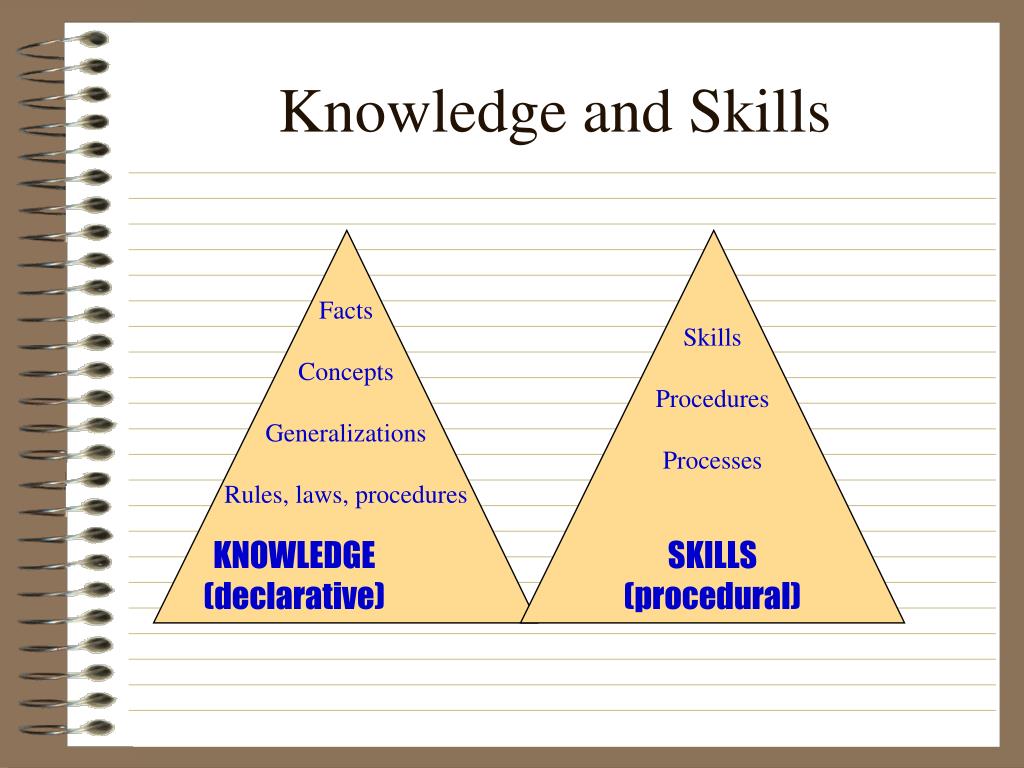 Knowledge and Skills

Facts

Concepts

Generalizations

Rules, laws, procedures

KNOWLEDGE
(declarative)

Skills

Procedures

Processes

SKILLS
(procedural)